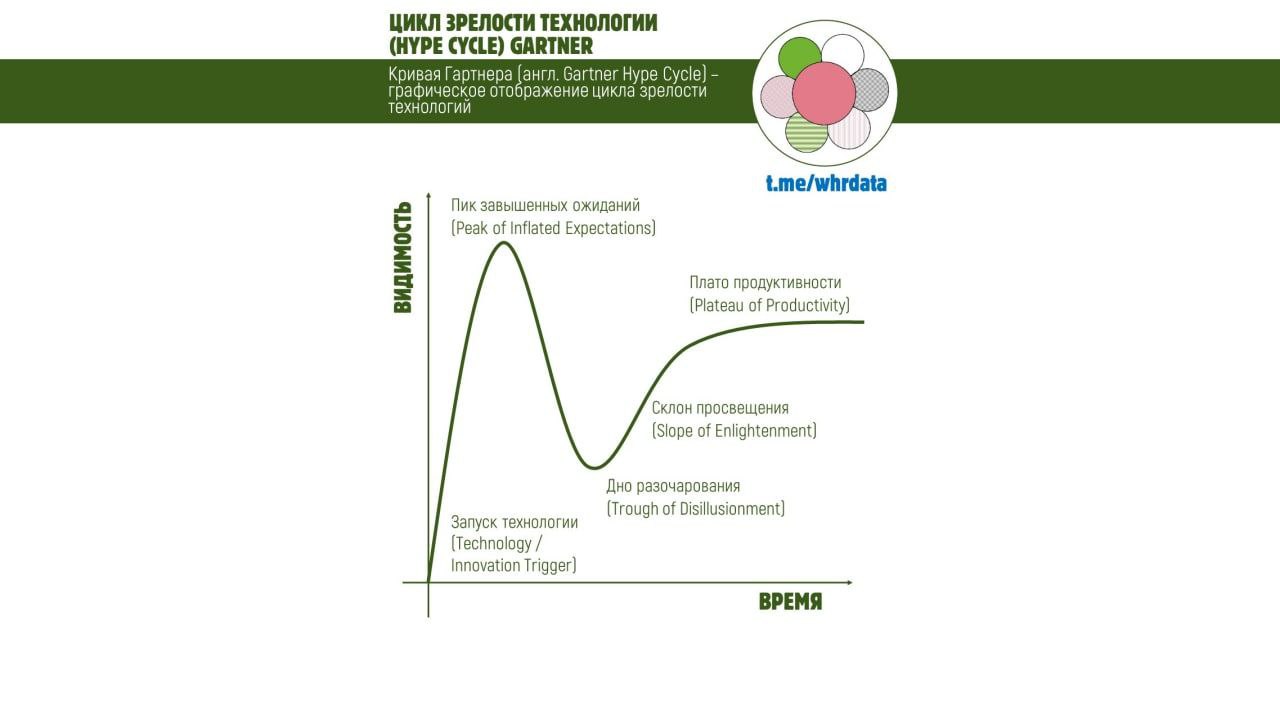 ЦИКЛ ЗРЕЛОСТИ ТЕХНОЛОГИИ (HYPE CYCLE) GARTNER

Кривая Гартнера (англ. Gartner Hype Cycle) – графическое отображение цикла зрелости технологий

t.me/whrdata

ВИДИМОСТЬ

Пик завышенных ожиданий (Peak of Inflated Expectations)

Плато продуктивности (Plateau of Productivity)

Склон просвещения (Slope of Enlightenment)

Дно разочарования (Trough of Disillusionment)

Запуск технологии (Technology / Innovation Trigger)

ВРЕМЯ